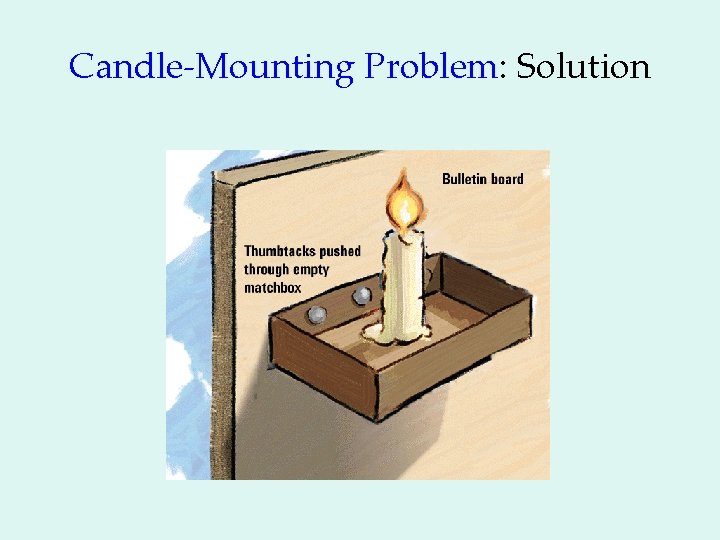 Candle-Mounting Problem: Solution

Bulletin board

Thumbtacks pushed through empty matchbox